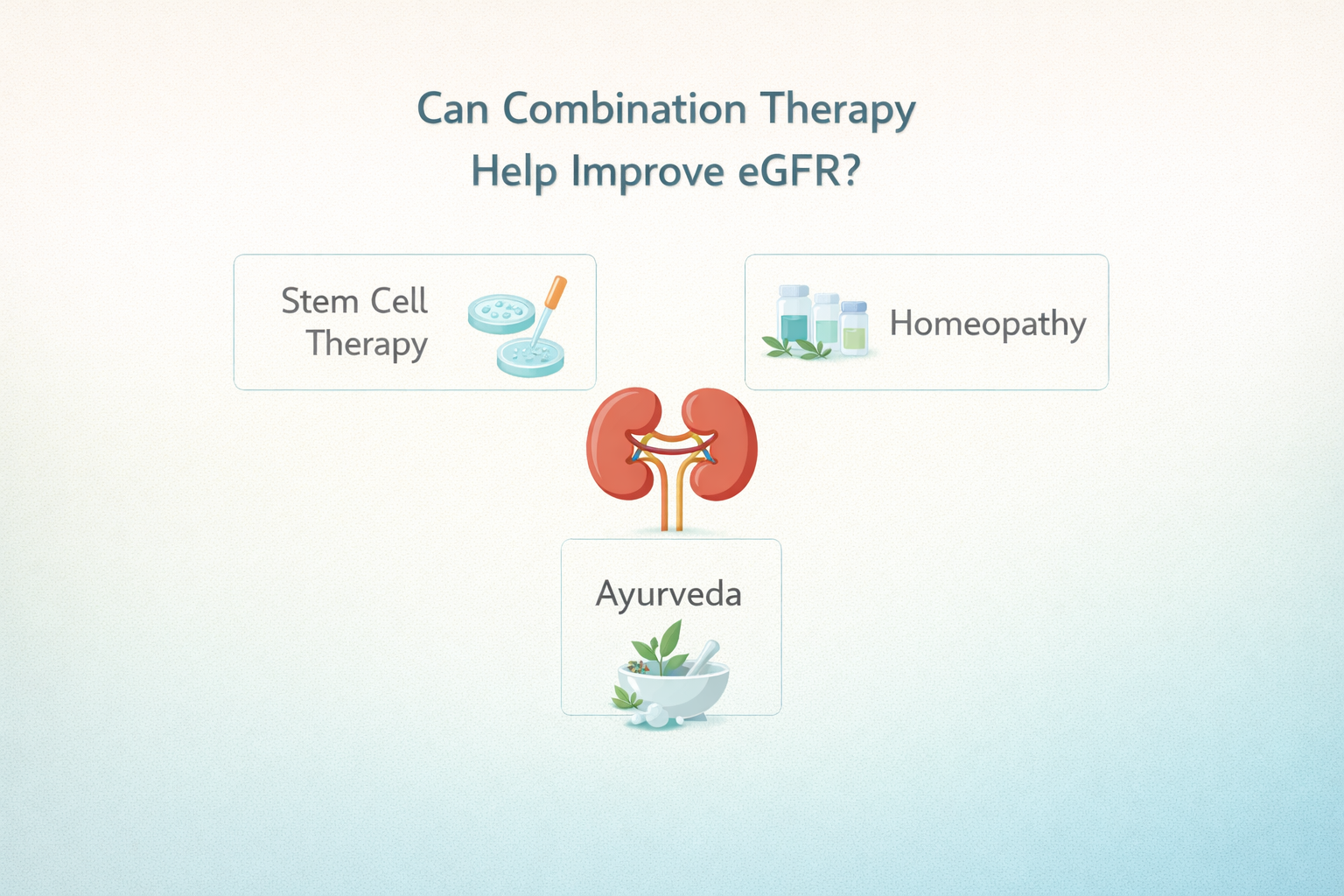 Can Combination Therapy Help Improve eGFR?

Stem Cell Therapy

Homeopathy

Ayurveda